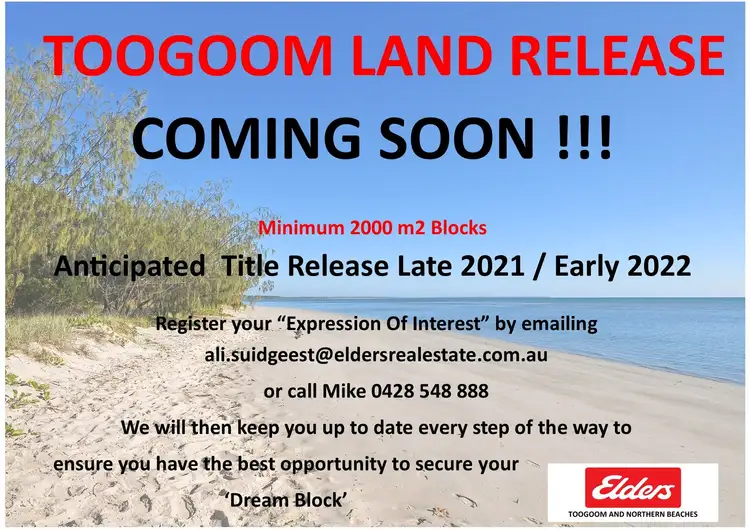 TOOGOOM LAND RELEASE

COMING SOON !!!

Minimum 2000 m2 Blocks

Anticipated Title Release Late 2021 / Early 2022

Register your "Expression Of Interest" by emailing ali.suidgeest@eldersrealestate.com.au or call Mike 0428 548 888

We will then keep you up to date every step of the way to ensure you have the best opportunity to secure your 'Dream Block'

Elders
TOOGOOM AND NORTHERN BEACHES